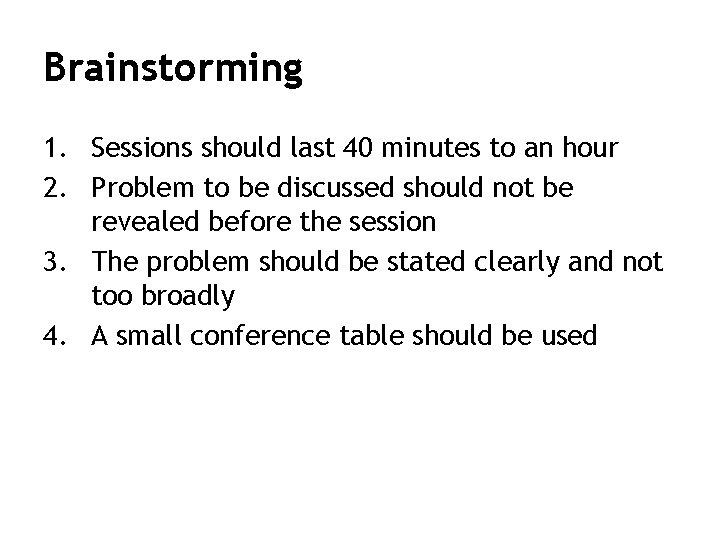 Brainstorming

1. Sessions should last 40 minutes to an hour
2. Problem to be discussed should not be revealed before the session
3. The problem should be stated clearly and not too broadly
4. A small conference table should be used